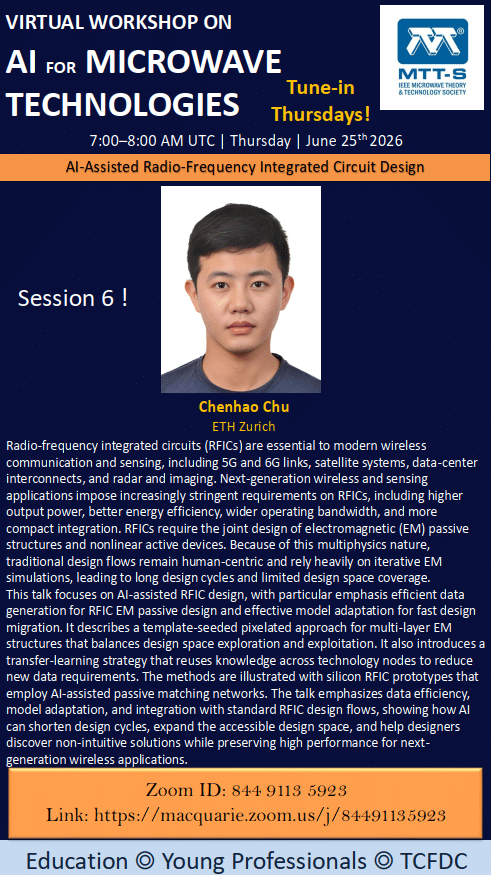 VIRTUAL WORKSHOP ON
AI FOR MICROWAVE TECHNOLOGIES

Tune-in Thursdays!

MTT-S
IEEE MICROWAVE THEORY & TECHNOLOGY SOCIETY

7:00–8:00 AM UTC | Thursday | June 25$^{th}$ 2026

AI-Assisted Radio-Frequency Integrated Circuit Design

Session 6 !

Chenhao Chu
ETH Zurich

Radio-frequency integrated circuits (RFICs) are essential to modern wireless communication and sensing, including 5G and 6G links, satellite systems, data-center interconnects, and radar and imaging. Next-generation wireless and sensing applications impose increasingly stringent requirements on RFICs, including higher output power, better energy efficiency, wider operating bandwidth, and more compact integration. RFICs require the joint design of electromagnetic (EM) passive structures and nonlinear active devices. Because of this multiphysics nature, traditional design flows remain human-centric and rely heavily on iterative EM simulations, leading to long design cycles and limited design space coverage.
This talk focuses on AI-assisted RFIC design, with particular emphasis efficient data generation for RFIC EM passive design and effective model adaptation for fast design migration. It describes a template-seeded pixelated approach for multi-layer EM structures that balances design space exploration and exploitation. It also introduces a transfer-learning strategy that reuses knowledge across technology nodes to reduce new data requirements. The methods are illustrated with silicon RFIC prototypes that employ AI-assisted passive matching networks. The talk emphasizes data efficiency, model adaptation, and integration with standard RFIC design flows, showing how AI can shorten design cycles, expand the accessible design space, and help designers discover non-intuitive solutions while preserving high performance for next-generation wireless applications.

Zoom ID: 844 9113 5923
Link: https://macquarie.zoom.us/j/84491135923

Education © Young Professionals © TCFDC